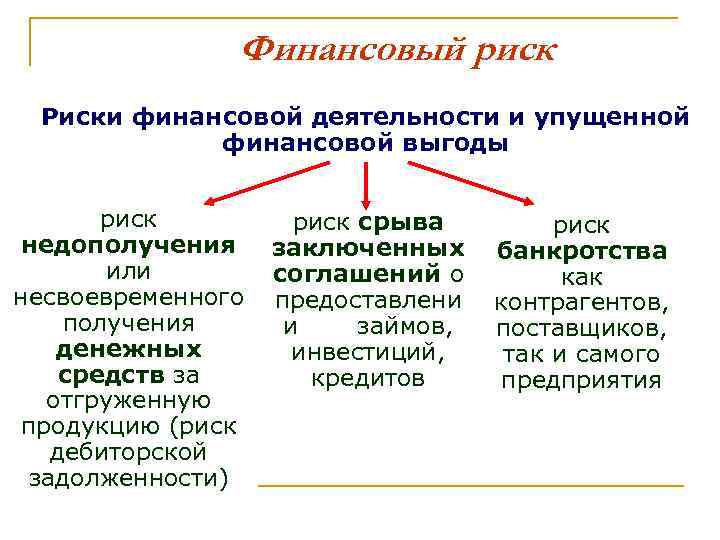 Финансовый риск

Риски финансовой деятельности и упущенной финансовой выгоды

риск недополучения или несвоевременного получения денежных средств за отгруженную продукцию (риск дебиторской задолженности)

риск срыва заключенных соглашений о предоставлени и займов, инвестиций, кредитов

риск банкротства как контрагентов, поставщиков, так и самого предприятия